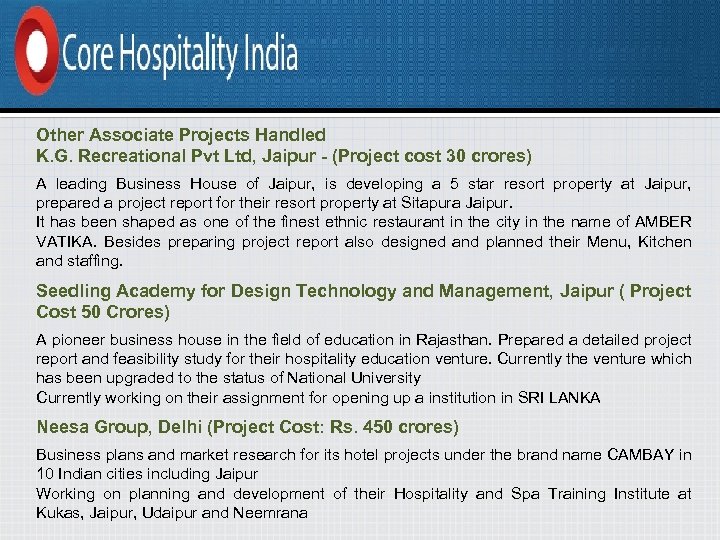 Core Hospitality India

Other Associate Projects Handled
K.G. Recreational Pvt Ltd, Jaipur - (Project cost 30 crores)

A leading Business House of Jaipur, is developing a 5 star resort property at Jaipur, prepared a project report for their resort property at Sitapura Jaipur.
It has been shaped as one of the finest ethnic restaurant in the city in the name of AMBER VATIKA. Besides preparing project report also designed and planned their Menu, Kitchen and staffing.

Seedling Academy for Design Technology and Management, Jaipur ( Project Cost 50 Crores)

A pioneer business house in the field of education in Rajasthan. Prepared a detailed project report and feasibility study for their hospitality education venture. Currently the venture which has been upgraded to the status of National University
Currently working on their assignment for opening up a institution in SRI LANKA

Neesa Group, Delhi (Project Cost: Rs. 450 crores)

Business plans and market research for its hotel projects under the brand name CAMBAY in 10 Indian cities including Jaipur
Working on planning and development of their Hospitality and Spa Training Institute at Kukas, Jaipur, Udaipur and Neemrana